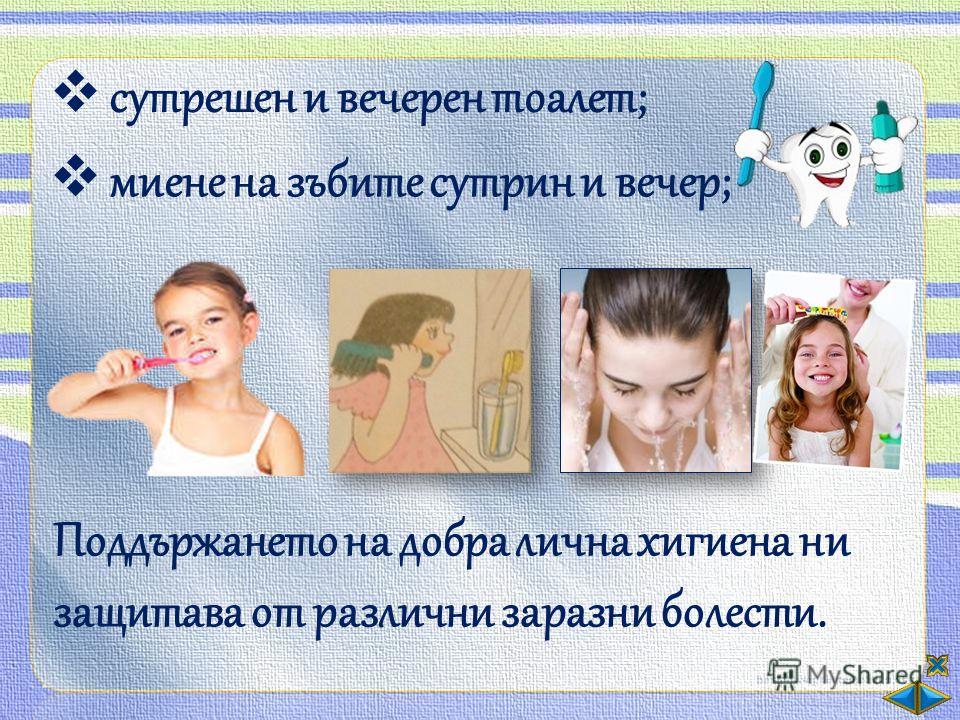 ❖ сутрешен и вечерен тоалет;

❖ миене на зъбите сутрин и вечер;

Поддържането на добра лична хигиена ни защитава от различни заразни болести.

MyShared